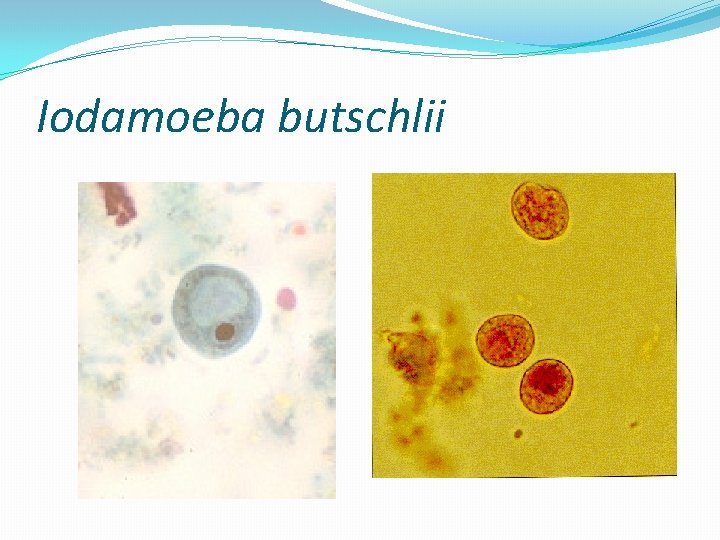 Iodamoeba butschlii